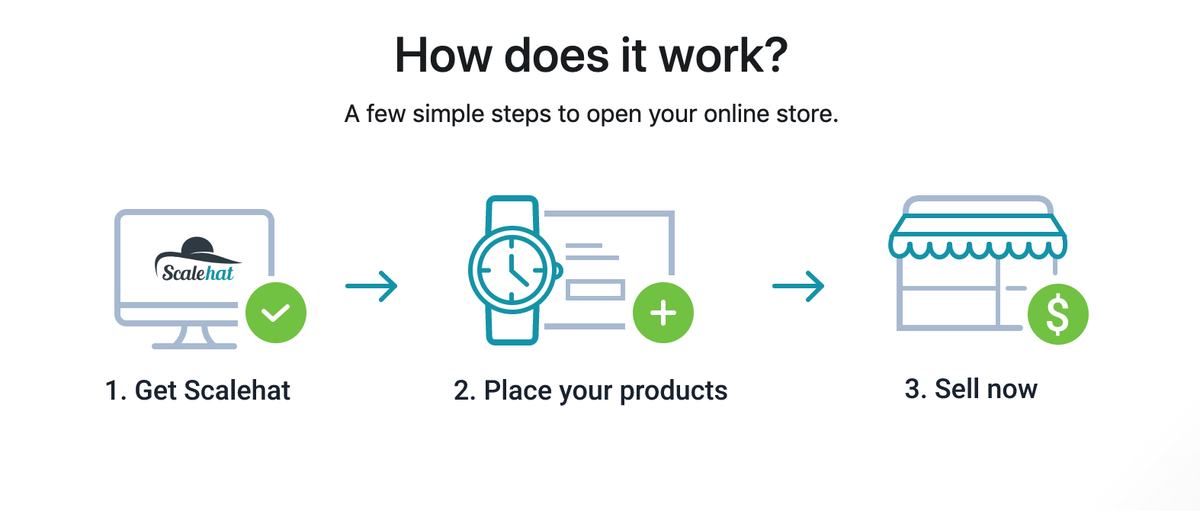 How does it work?

A few simple steps to open your online store.

Scalehat

1. Get Scalehat

2. Place your products

$

3. Sell now